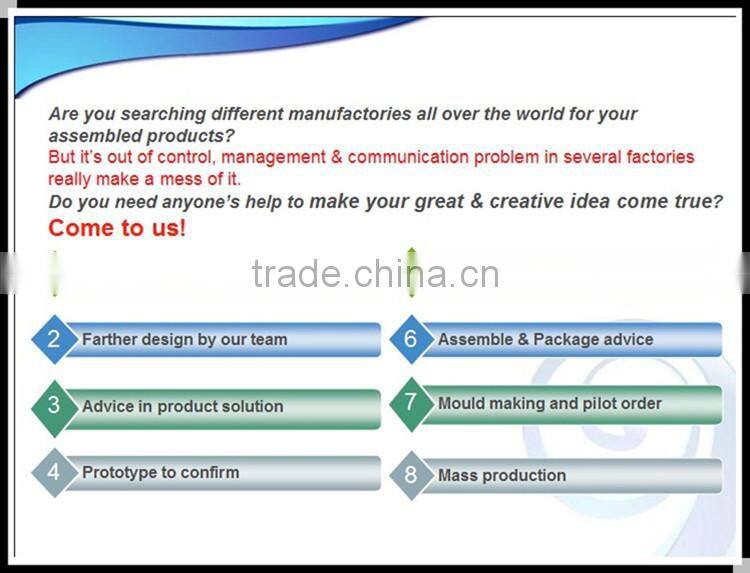 Are you searching different manufactories all over the world for your assembled products?
But it's out of control, management & communication problem in several factories really make a mess of it.
Do you need anyone's help to make your great & creative idea come true?
Come to us!

trade.china.cn

2 Farther design by our team

3 Advice in product solution

4 Prototype to confirm

6 Assemble & Package advice

7 Mould making and pilot order

8 Mass production